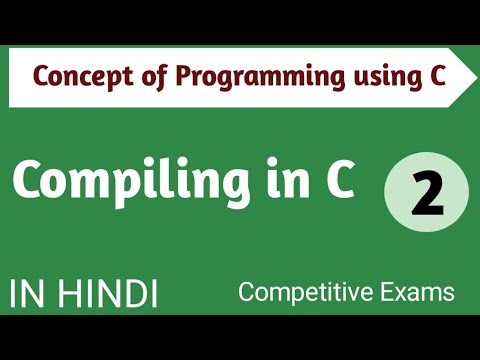 Concept of Programming using C

Compiling in C

2

IN HINDI

Competitive Exams